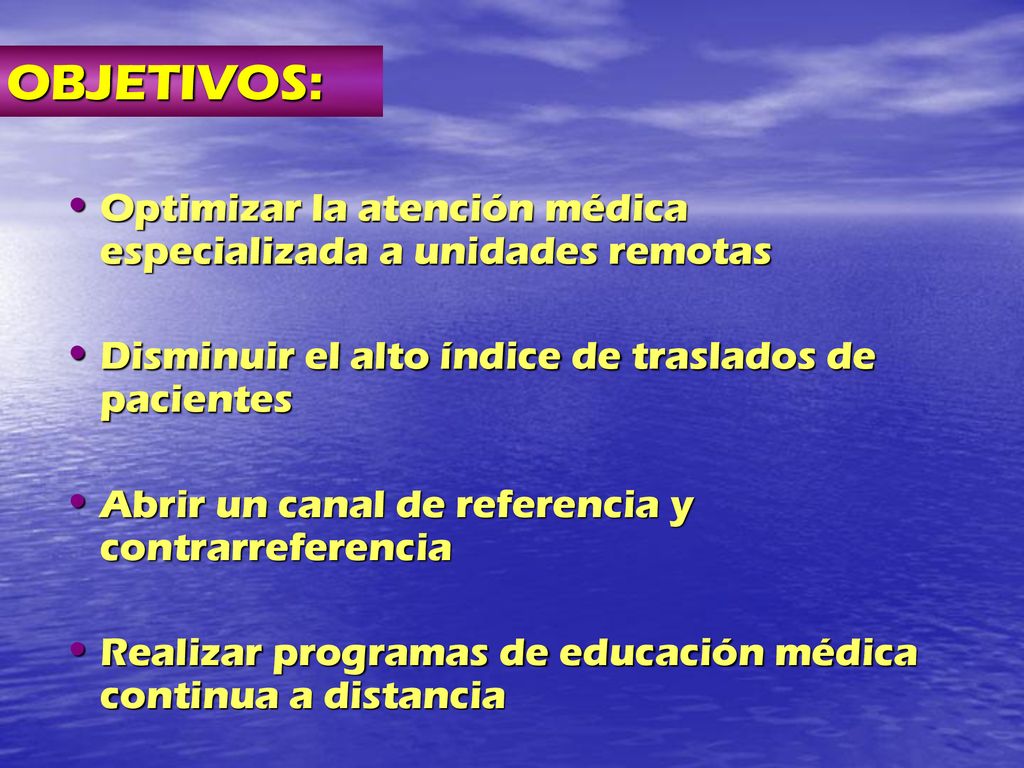 OBJETIVOS:

• Optimizar la atención médica especializada a unidades remotas

• Disminuir el alto índice de traslados de pacientes

• Abrir un canal de referencia y contrarreferencia

• Realizar programas de educación médica continua a distancia